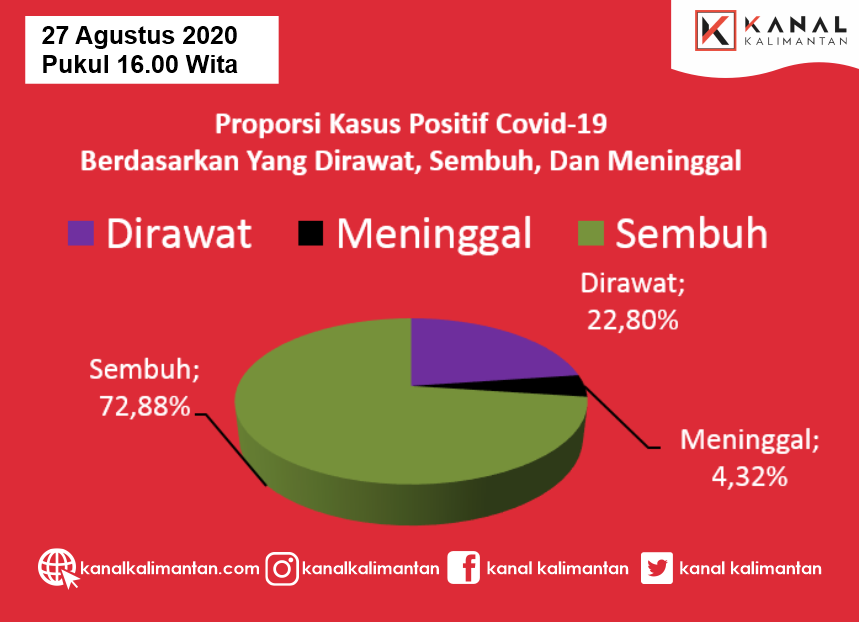 27 Agustus 2020
Pukul 16.00 Wita

KANAL
KALIMANTAN

Proporsi Kasus Positif Covid-19
Berdasarkan Yang Dirawat, Sembuh, Dan Meninggal

Dirawat Meninggal Sembuh

Dirawat; 22,80%

Sembuh; 72,88%

Meninggal; 4,32%

kanalkalimantan.com kanalkalimantan kanal kalimantan kanal kalimantan